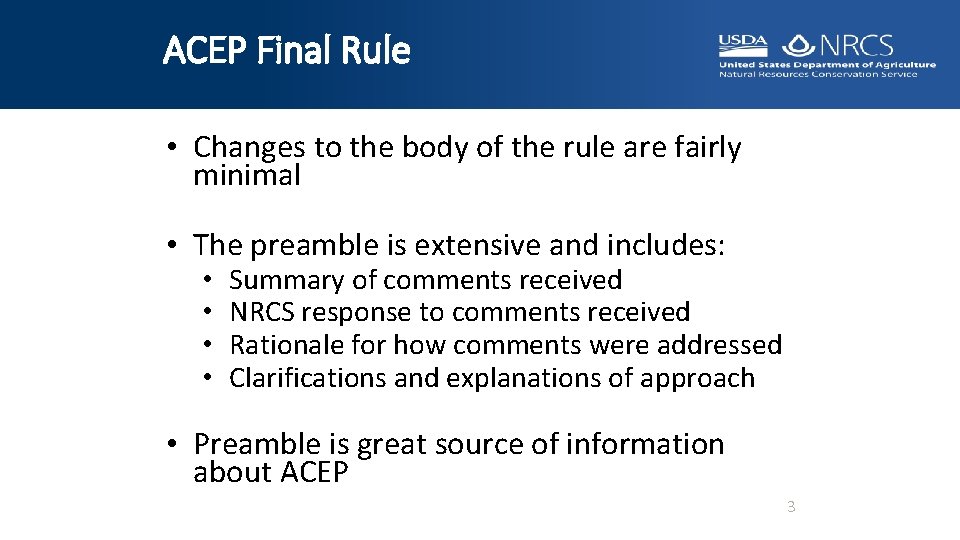 ACEP Final Rule

USDA NRCS
United States Department of Agriculture
Natural Resources Conservation Service

• Changes to the body of the rule are fairly minimal

• The preamble is extensive and includes:
  • Summary of comments received
  • NRCS response to comments received
  • Rationale for how comments were addressed
  • Clarifications and explanations of approach

• Preamble is great source of information about ACEP

3